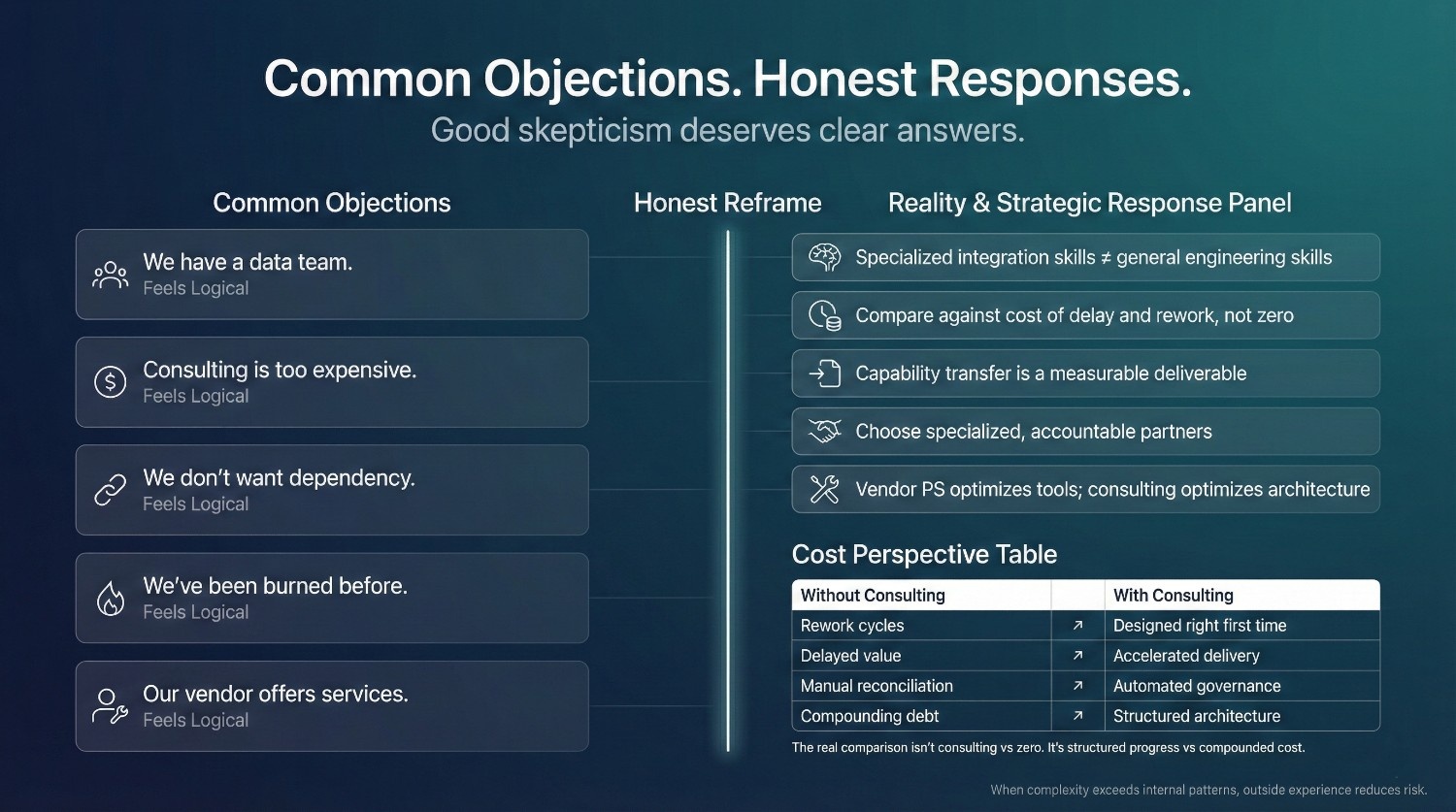 Common Objections. Honest Responses.
Good skepticism deserves clear answers.

Common Objections

We have a data team.
Feels Logical

Consulting is too expensive.
Feels Logical

We don't want dependency.
Feels Logical

We've been burned before.
Feels Logical

Our vendor offers services.
Feels Logical

Honest Reframe

Reality & Strategic Response Panel

Specialized integration skills ≠ general engineering skills

Compare against cost of delay and rework, not zero

Capability transfer is a measurable deliverable

Choose specialized, accountable partners

Vendor PS optimizes tools; consulting optimizes architecture

Cost Perspective Table

| Without Consulting | | With Consulting |
|---|---|---|
| Rework cycles | ↗ | Designed right first time |
| Delayed value | ↗ | Accelerated delivery |
| Manual reconciliation | ↗ | Automated governance |
| Compounding debt | ↗ | Structured architecture |

The real comparison isn't consulting vs zero. It's structured progress vs compounded cost.

When complexity exceeds internal patterns, outside experience reduces risk.